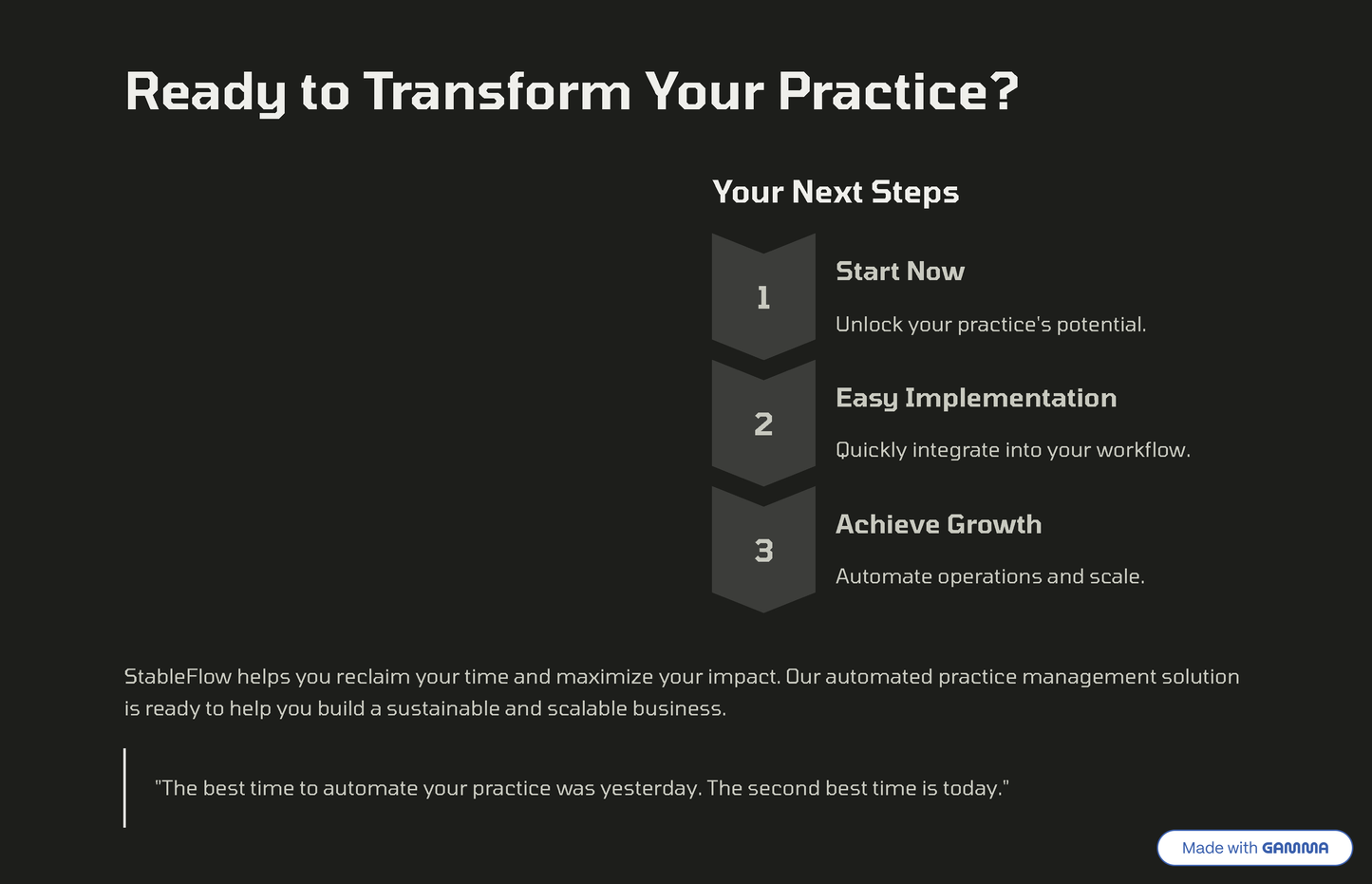 Ready to Transform Your Practice?

Your Next Steps

1

Start Now

Unlock your practice's potential.

2

Easy Implementation

Quickly integrate into your workflow.

3

Achieve Growth

Automate operations and scale.

StableFlow helps you reclaim your time and maximize your impact. Our automated practice management solution is ready to help you build a sustainable and scalable business.

"The best time to automate your practice was yesterday. The second best time is today."

Made with GAMMA